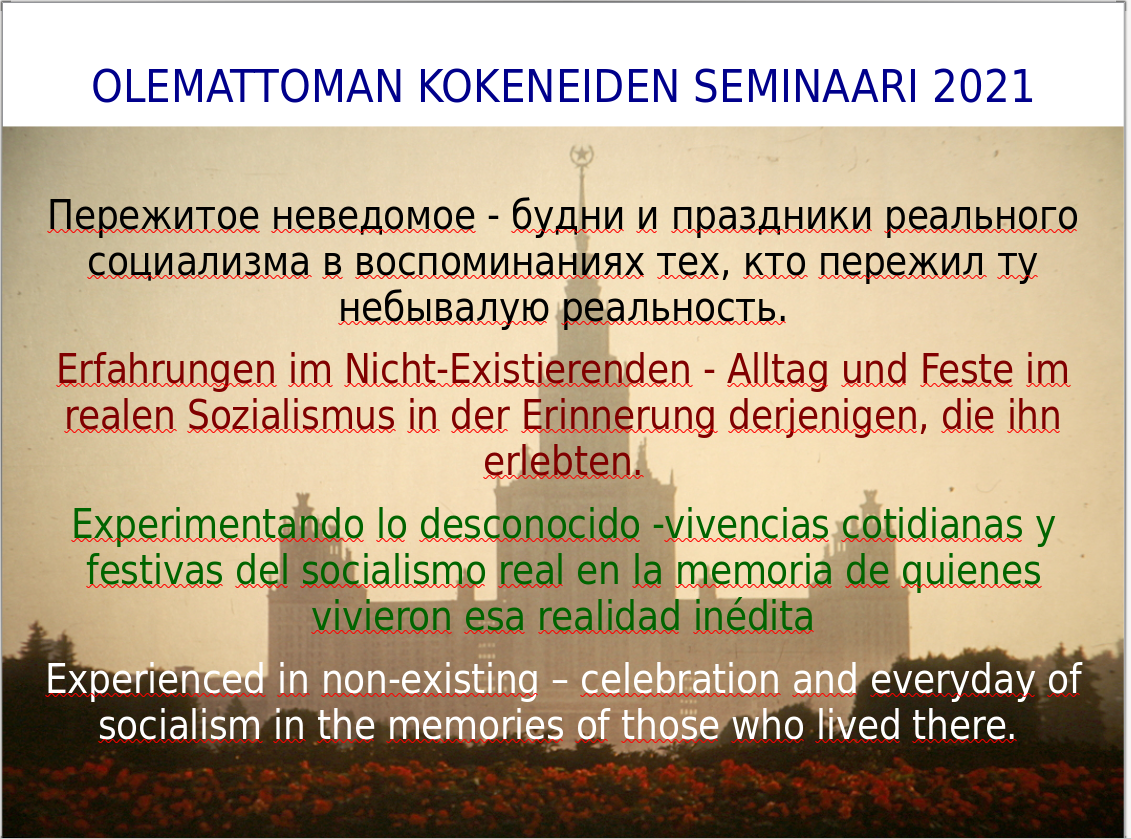 OLEMATTOMAN KOKENEIDEN SEMINAARI 2021

Пережитое неведомое - будни и праздники реального социализма в воспоминаниях тех, кто пережил ту небывалую реальность.

Erfahrungen im Nicht-Existierenden - Alltag und Feste im realen Sozialismus in der Erinnerung derjenigen, die ihn erlebten.

Experimentando lo desconocido -vivencias cotidianas y festivas del socialismo real en la memoria de quienes vivieron esa realidad inédita

Experienced in non-existing – celebration and everyday of socialism in the memories of those who lived there.